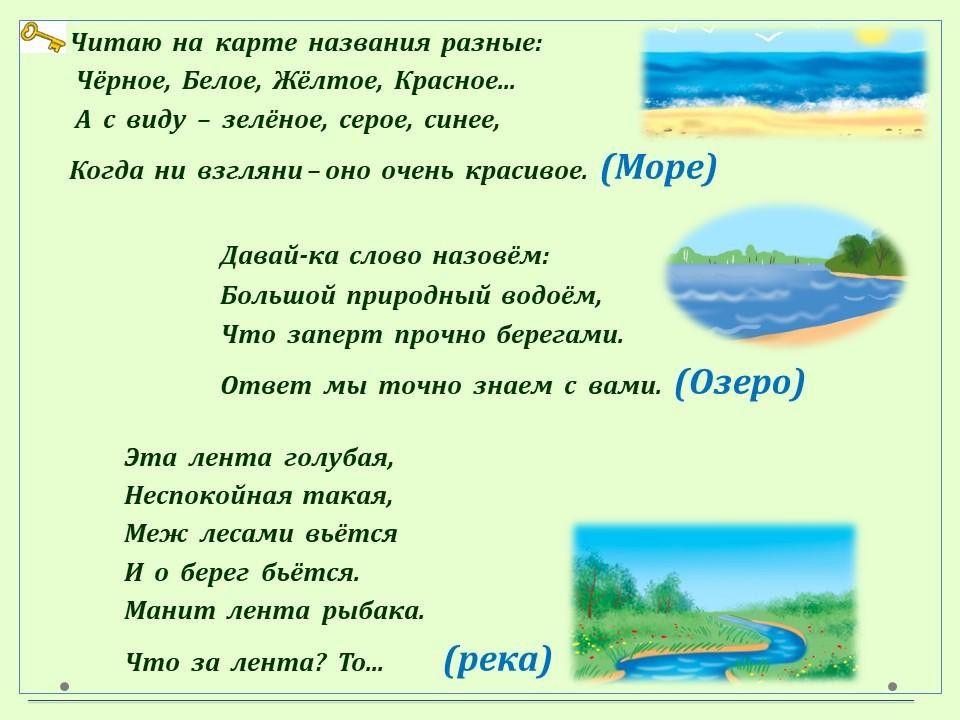 Читаю на карте названия разные:
Чёрное, Белое, Жёлтое, Красное...
А с виду – зелёное, серое, синее,
Когда ни взгляни – оно очень красивое. (Море)

Давай-ка слово назовём:
Большой природный водоём,
Что заперт прочно берегами.
Ответ мы точно знаем с вами. (Озеро)

Эта лента голубая,
Неспокойная такая,
Меж лесами вьётся
И о берег бьётся.
Манит лента рыбака.
Что за лента? То... (река)